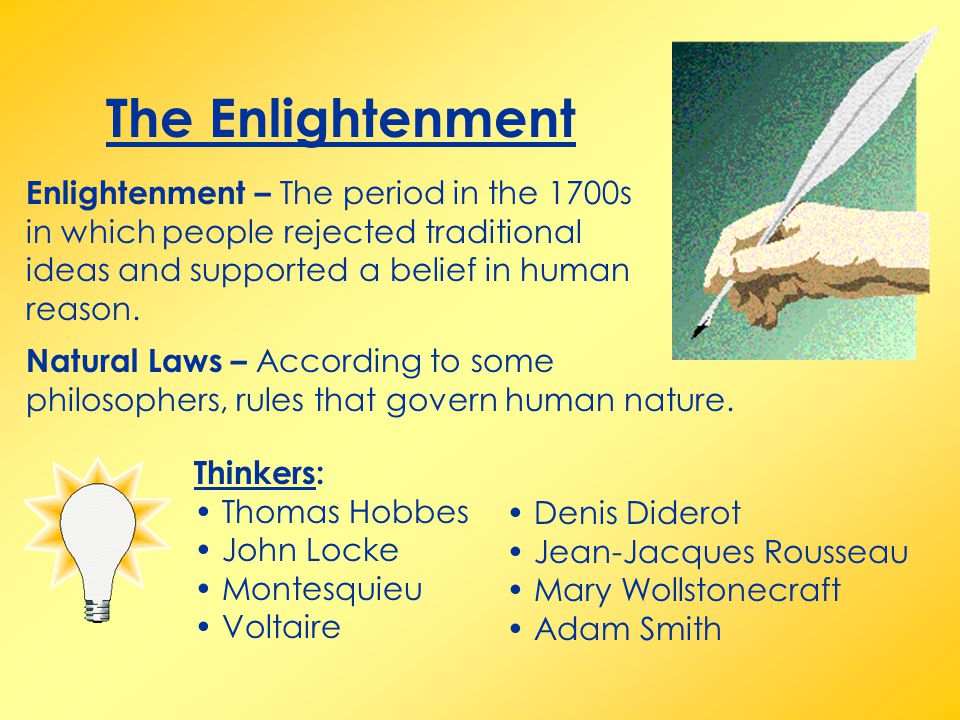 The Enlightenment

Enlightenment – The period in the 1700s in which people rejected traditional ideas and supported a belief in human reason.

Natural Laws – According to some philosophers, rules that govern human nature.

Thinkers:

• Thomas Hobbes
• John Locke
• Montesquieu
• Voltaire

• Denis Diderot
• Jean-Jacques Rousseau
• Mary Wollstonecraft
• Adam Smith